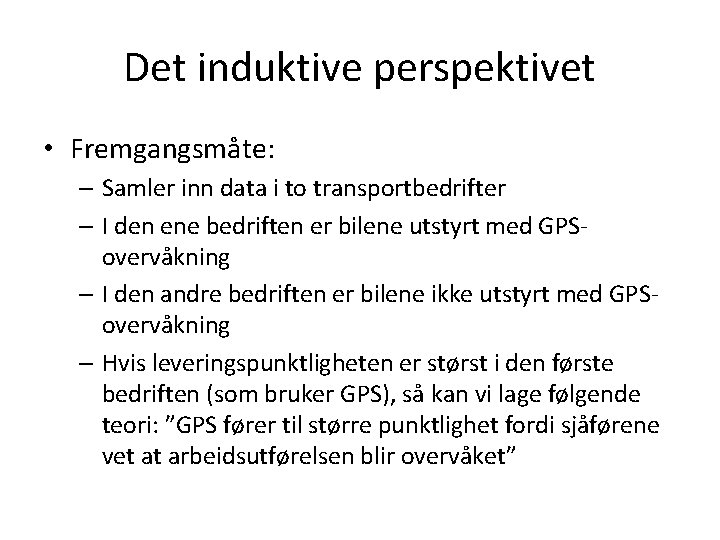 Det induktive perspektivet

• Fremgangsmåte:
 – Samler inn data i to transportbedrifter
 – I den ene bedriften er bilene utstyrt med GPS-overvåkning
 – I den andre bedriften er bilene ikke utstyrt med GPS-overvåkning
 – Hvis leveringspunktligheten er størst i den første bedriften (som bruker GPS), så kan vi lage følgende teori: ”GPS fører til større punktlighet fordi sjåførene vet at arbeidsutførelsen blir overvåket”